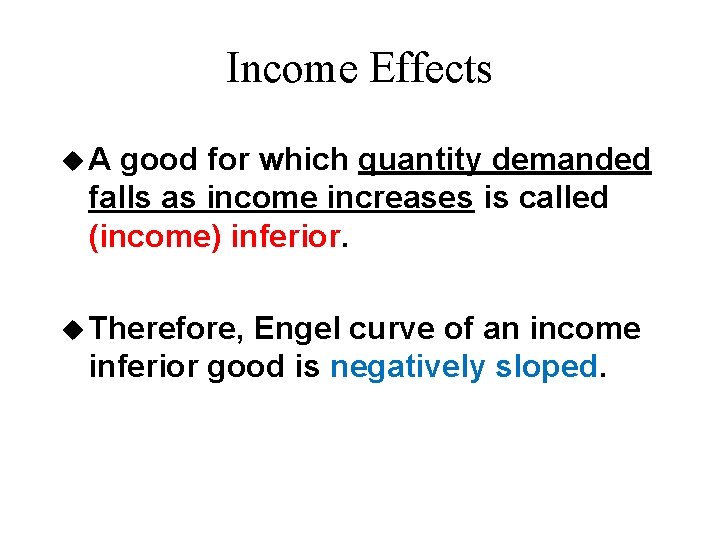 Income Effects

◆ A good for which quantity demanded falls as income increases is called (income) inferior.

◆ Therefore, Engel curve of an income inferior good is negatively sloped.